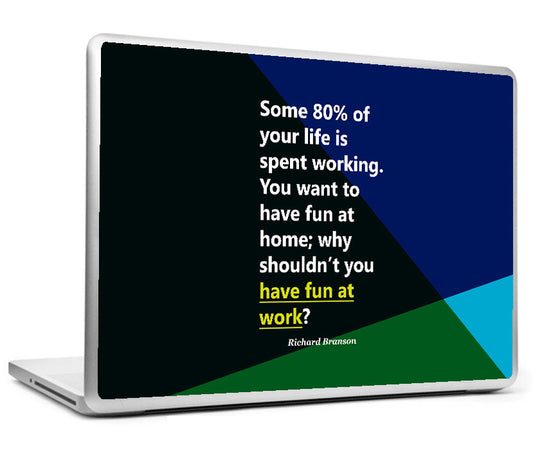 Some 80% of your life is spent working. You want to have fun at home; why shouldn't you have fun at work?

Richard Branson